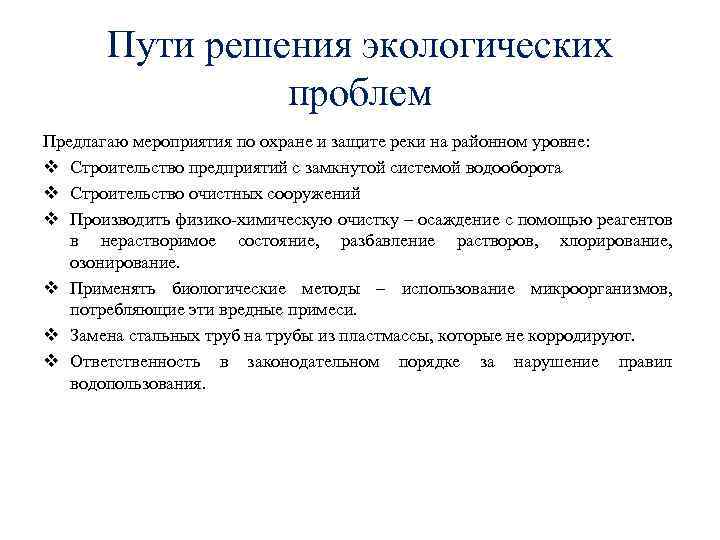 Пути решения экологических проблем

Предлагаю мероприятия по охране и защите реки на районном уровне:

❖ Строительство предприятий с замкнутой системой водооборота

❖ Строительство очистных сооружений

❖ Производить физико-химическую очистку – осаждение с помощью реагентов в нерастворимое состояние, разбавление растворов, хлорирование, озонирование.

❖ Применять биологические методы – использование микроорганизмов, потребляющие эти вредные примеси.

❖ Замена стальных труб на трубы из пластмассы, которые не корродируют.

❖ Ответственность в законодательном порядке за нарушение правил водопользования.